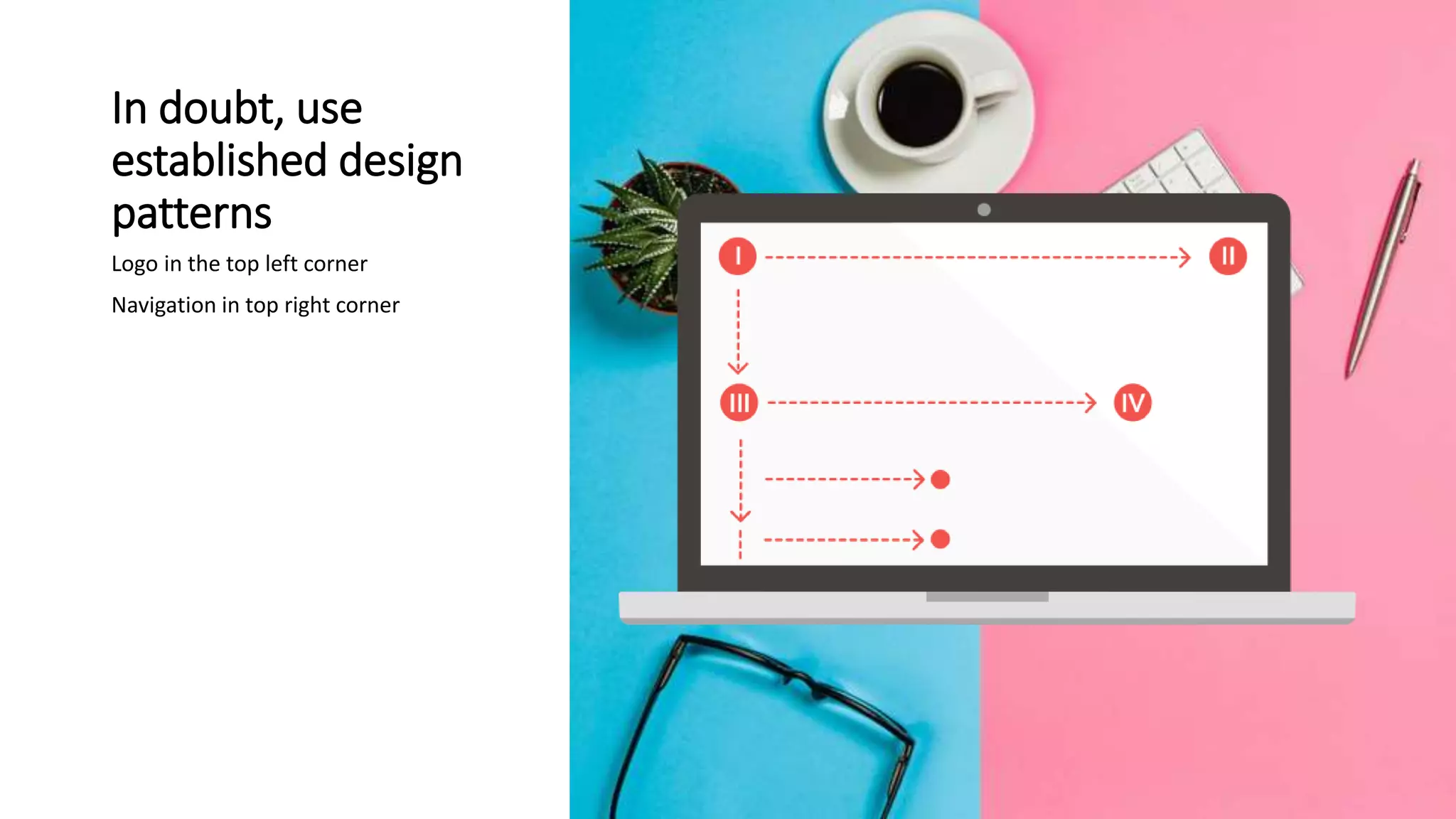 In doubt, use established design patterns

Logo in the top left corner

Navigation in top right corner

I

II

III

IV